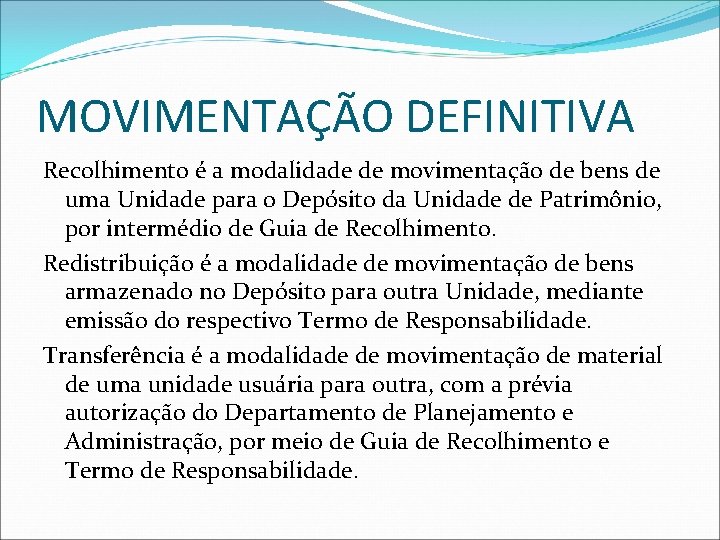 MOVIMENTAÇÃO DEFINITIVA

Recolhimento é a modalidade de movimentação de bens de uma Unidade para o Depósito da Unidade de Patrimônio, por intermédio de Guia de Recolhimento.

Redistribuição é a modalidade de movimentação de bens armazenado no Depósito para outra Unidade, mediante emissão do respectivo Termo de Responsabilidade.

Transferência é a modalidade de movimentação de material de uma unidade usuária para outra, com a prévia autorização do Departamento de Planejamento e Administração, por meio de Guia de Recolhimento e Termo de Responsabilidade.